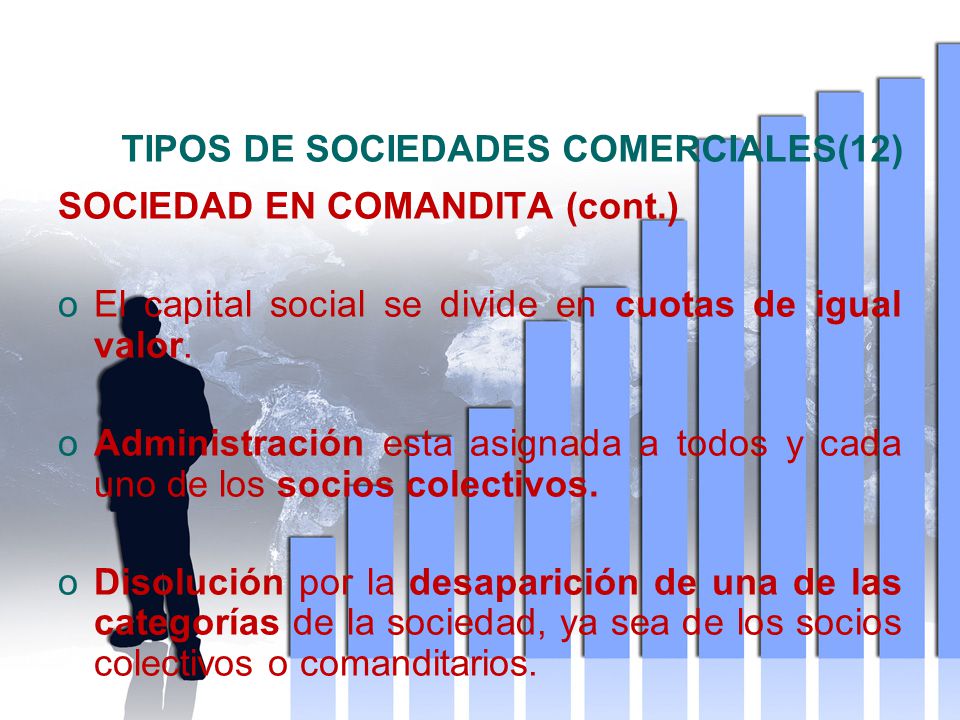 TIPOS DE SOCIEDADES COMERCIALES(12)

SOCIEDAD EN COMANDITA (cont.)

o El capital social se divide en cuotas de igual valor.

o Administración esta asignada a todos y cada uno de los socios colectivos.

o Disolución por la desaparición de una de las categorías de la sociedad, ya sea de los socios colectivos o comanditarios.